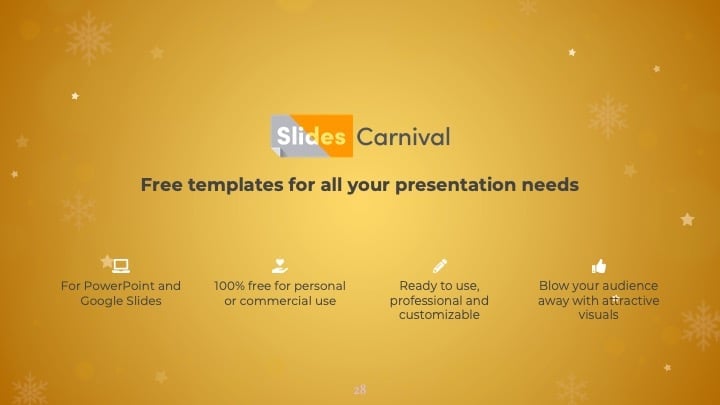 Slides Carnival

Free templates for all your presentation needs

For PowerPoint and Google Slides

100% free for personal or commercial use

Ready to use, professional and customizable

Blow your audience away with attractive visuals

28